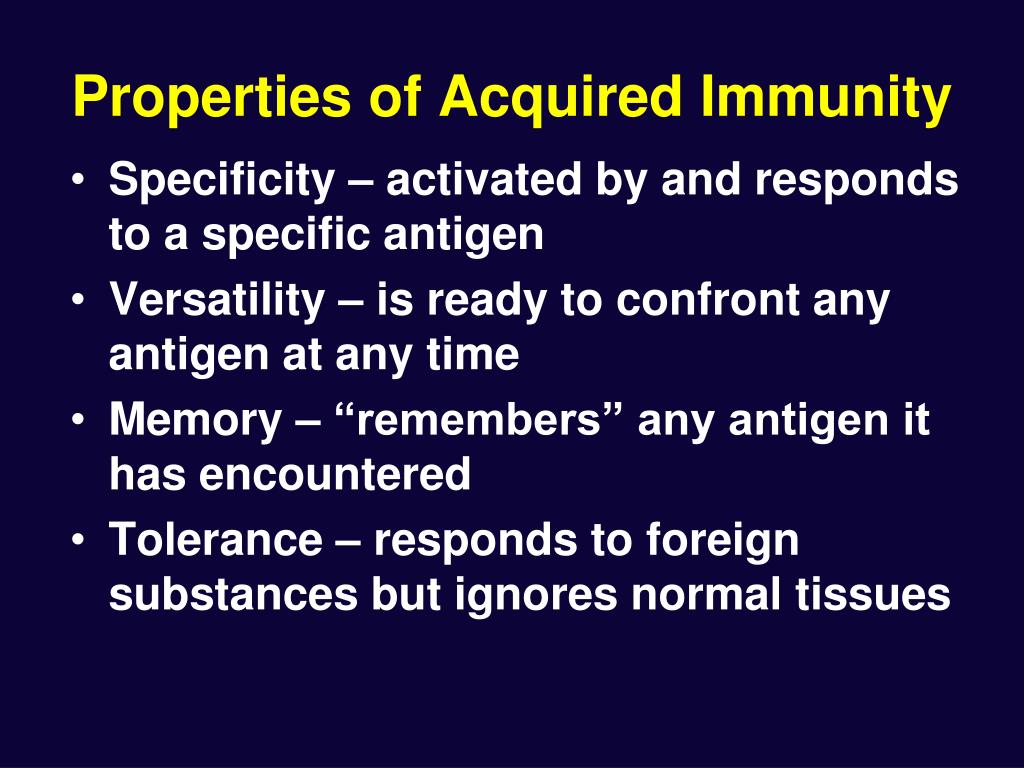 Properties of Acquired Immunity

• Specificity – activated by and responds to a specific antigen
• Versatility – is ready to confront any antigen at any time
• Memory – “remembers” any antigen it has encountered
• Tolerance – responds to foreign substances but ignores normal tissues